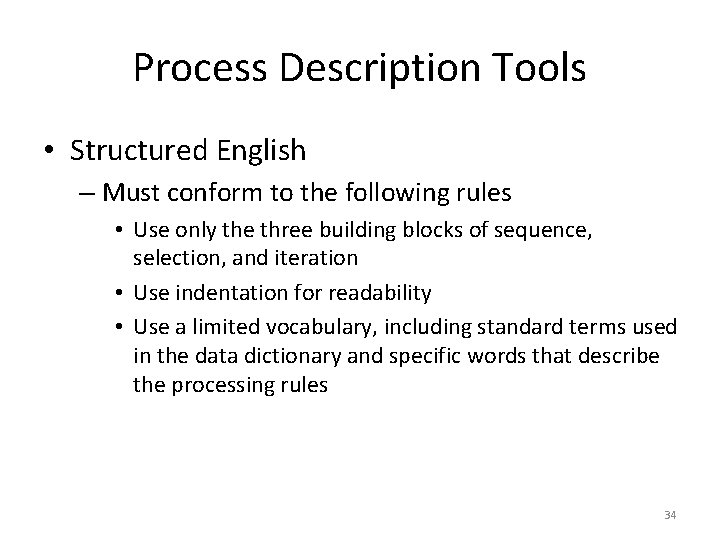 Process Description Tools

• Structured English
– Must conform to the following rules
• Use only the three building blocks of sequence, selection, and iteration
• Use indentation for readability
• Use a limited vocabulary, including standard terms used in the data dictionary and specific words that describe the processing rules

34